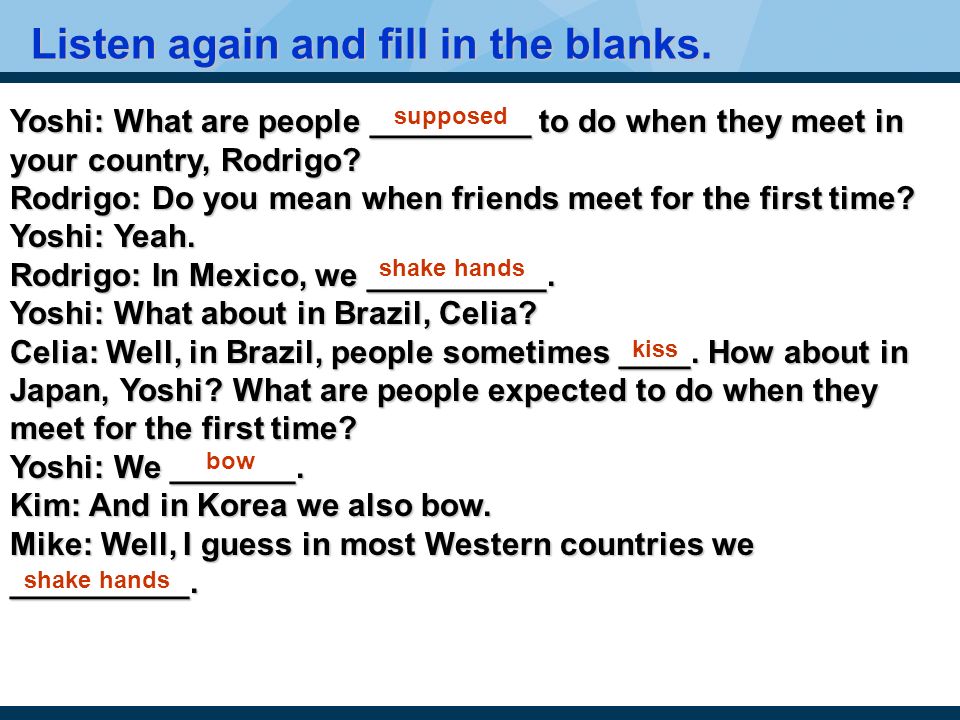 Listen again and fill in the blanks.

Yoshi: What are people supposed to do when they meet in your country, Rodrigo?
Rodrigo: Do you mean when friends meet for the first time?
Yoshi: Yeah.
Rodrigo: In Mexico, we shake hands.
Yoshi: What about in Brazil, Celia?
Celia: Well, in Brazil, people sometimes kiss. How about in Japan, Yoshi? What are people expected to do when they meet for the first time?
Yoshi: We bow.
Kim: And in Korea we also bow.
Mike: Well, I guess in most Western countries we shake hands.